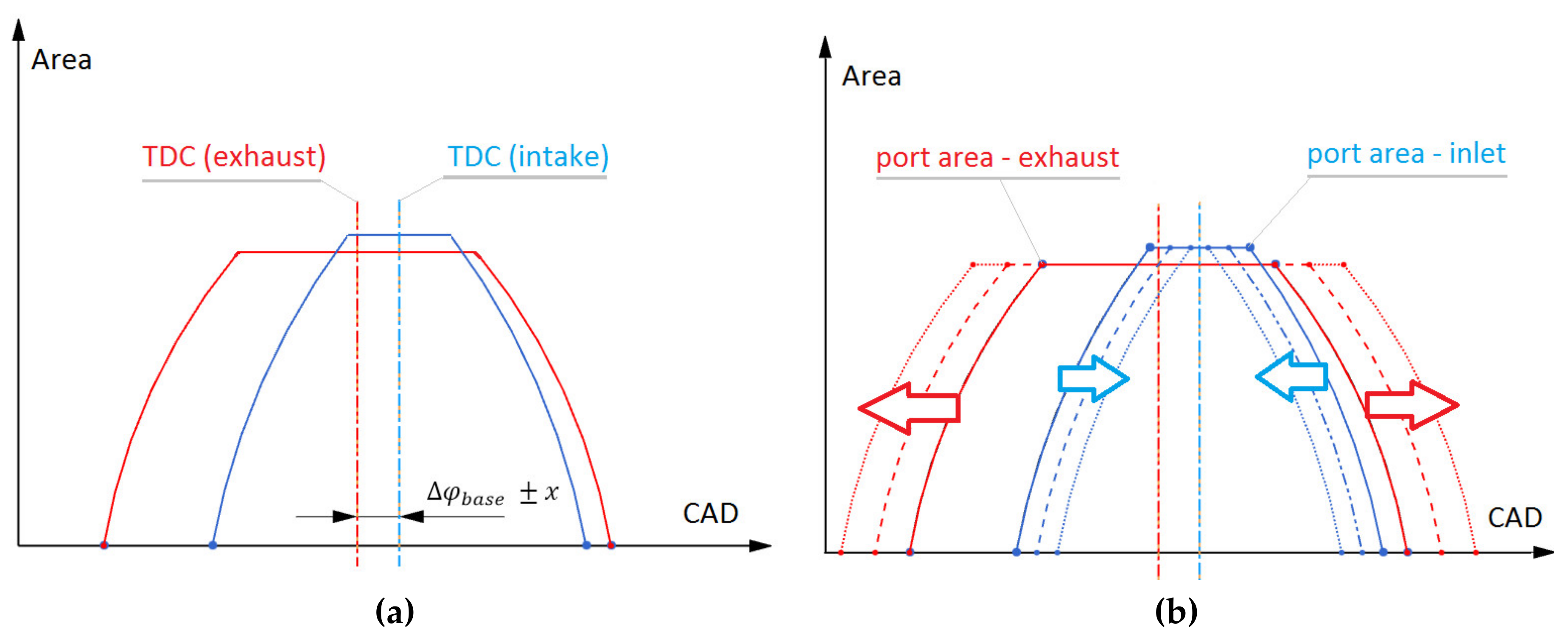 Area

TDC (exhaust)

TDC (intake)

$\Delta\varphi_{base} \pm x$

CAD

(a)

Area

port area - exhaust

port area - inlet

CAD

(b)